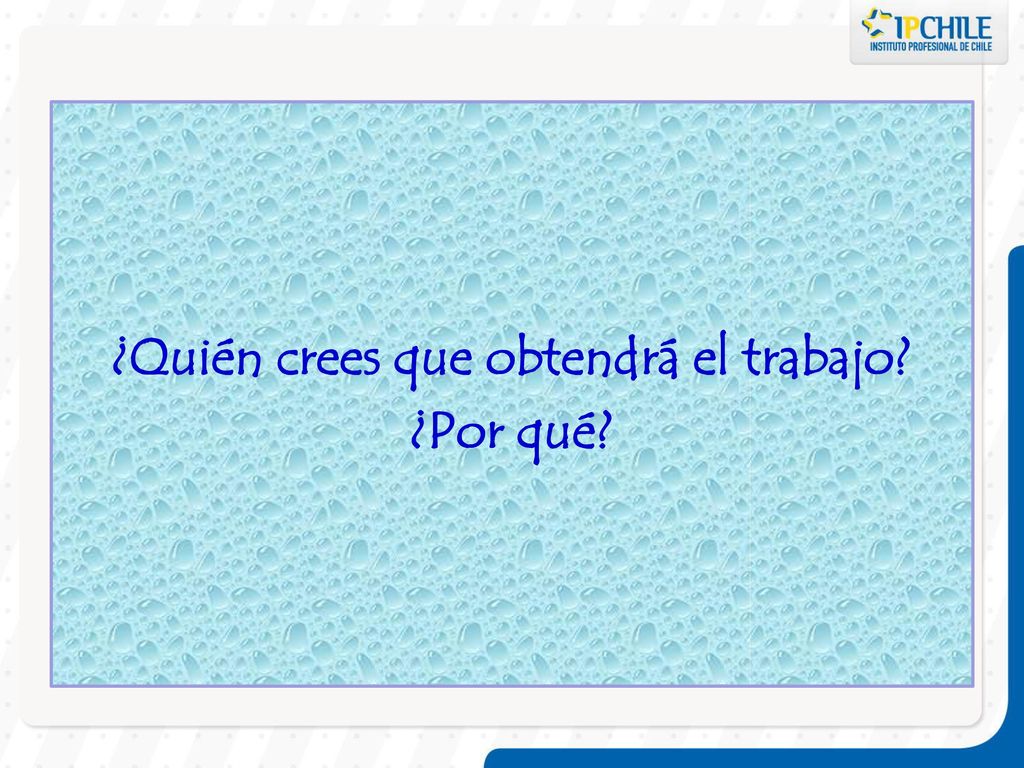 IPCHILE
INSTITUTO PROFESIONAL DE CHILE

¿Quién crees que obtendrá el trabajo?
¿Por qué?